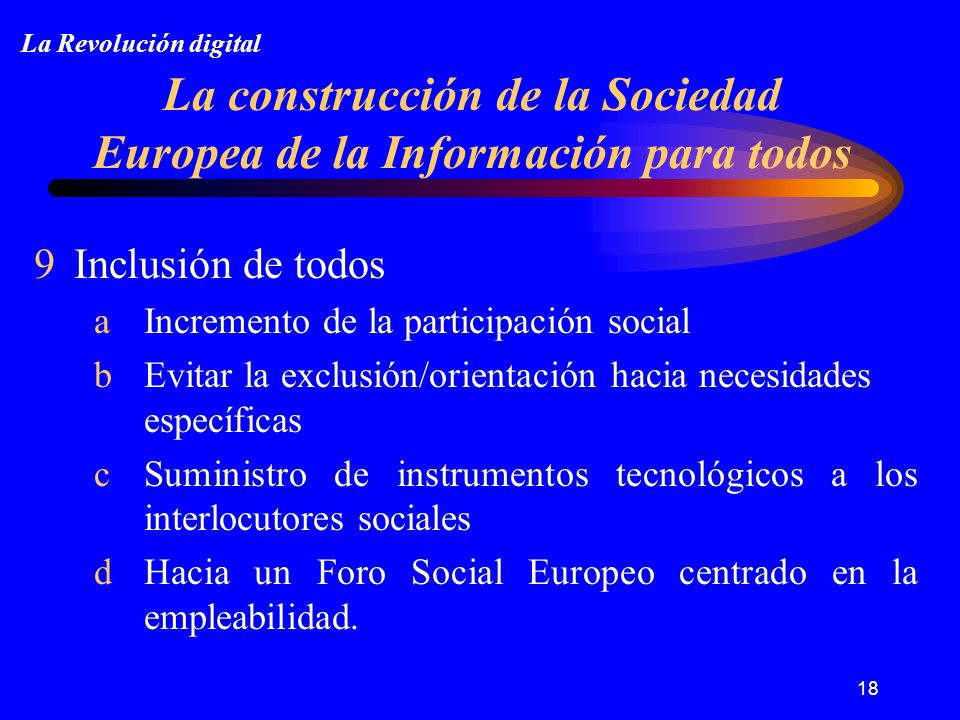 La Revolución digital

La construcción de la Sociedad Europea de la Información para todos

9 Inclusión de todos

a Incremento de la participación social

b Evitar la exclusión/orientación hacia necesidades específicas

c Suministro de instrumentos tecnológicos a los interlocutores sociales

d Hacia un Foro Social Europeo centrado en la empleabilidad.

18